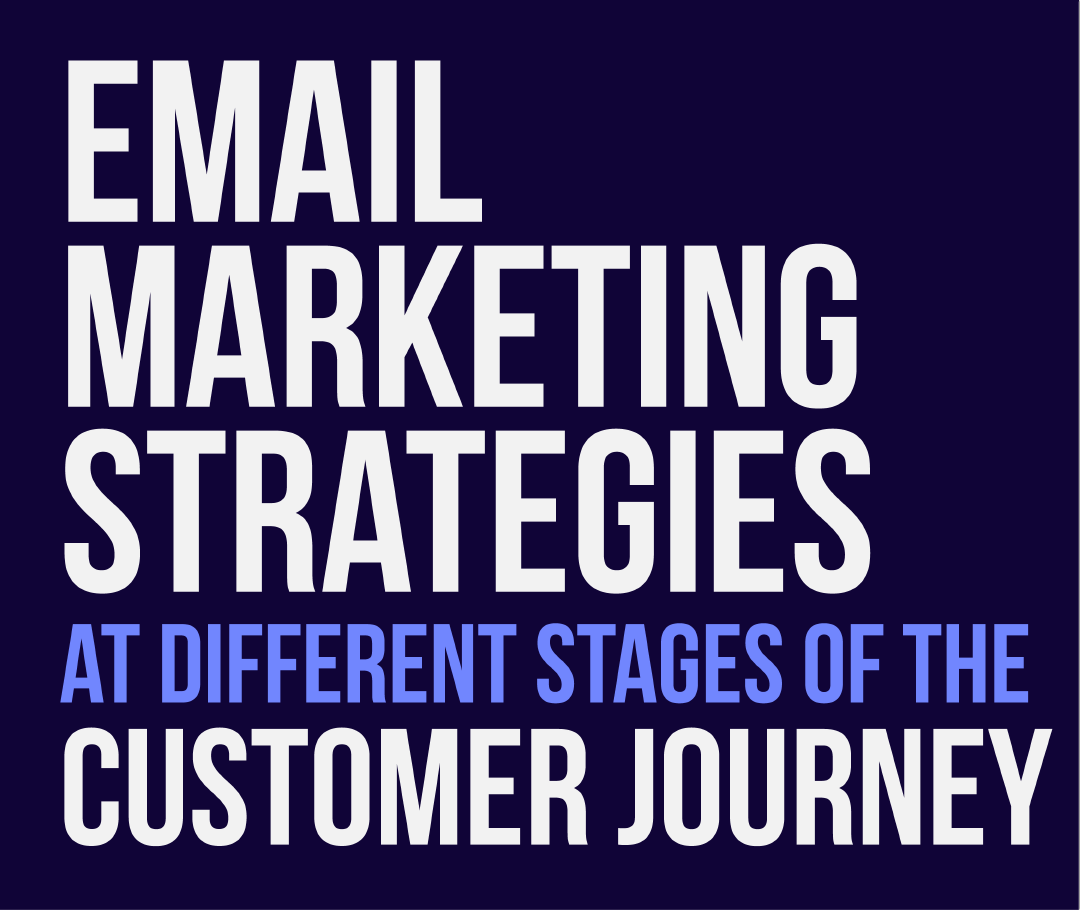 EMAIL MARKETING STRATEGIES AT DIFFERENT STAGES OF THE CUSTOMER JOURNEY